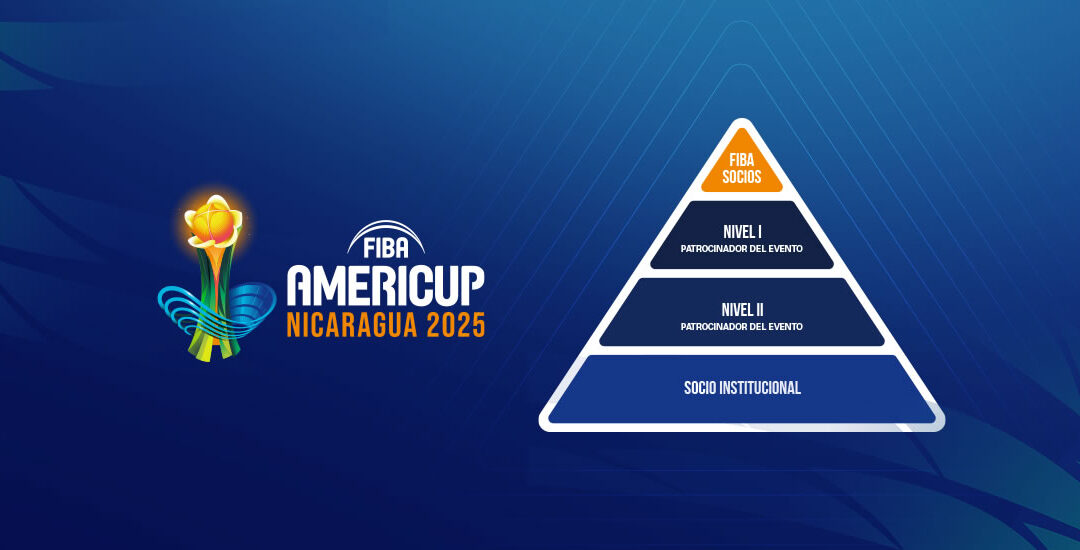 FIBA
AMERICUP
NICARAGUA 2025

FIBA
SOCIOS

NIVEL I
PATROCINADOR DEL EVENTO

NIVEL II
PATROCINADOR DEL EVENTO

SOCIO INSTITUCIONAL